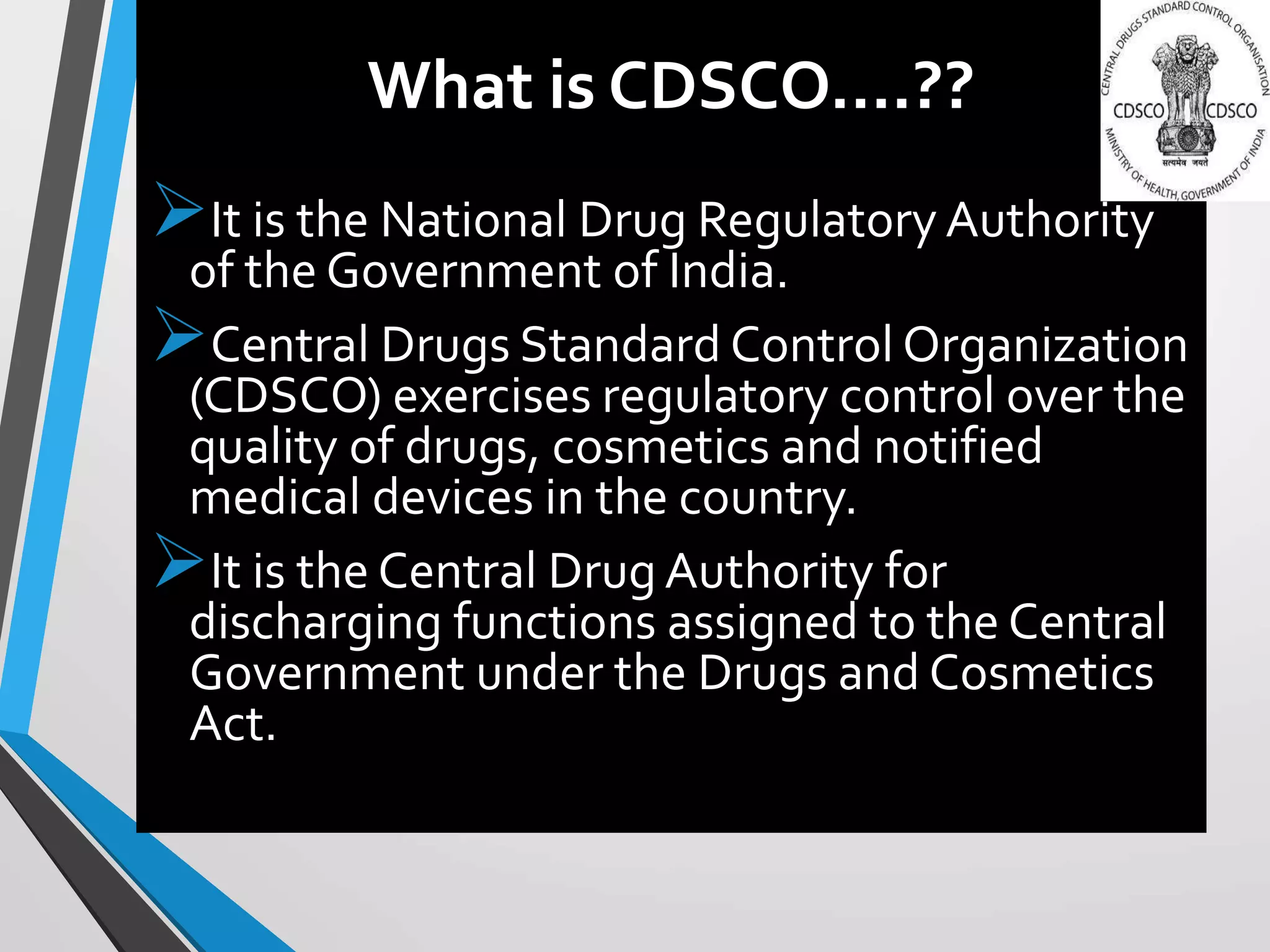 What is CDSCO….??

CENTRAL DRUGS STANDARD CONTROL ORGANISATION
CDSCO CDSCO
सत्यमेव जयते
MINISTRY OF HEALTH, GOVERNMENT OF INDIA

➢It is the National Drug Regulatory Authority of the Government of India.

➢Central Drugs Standard Control Organization (CDSCO) exercises regulatory control over the quality of drugs, cosmetics and notified medical devices in the country.

➢It is the Central Drug Authority for discharging functions assigned to the Central Government under the Drugs and Cosmetics Act.